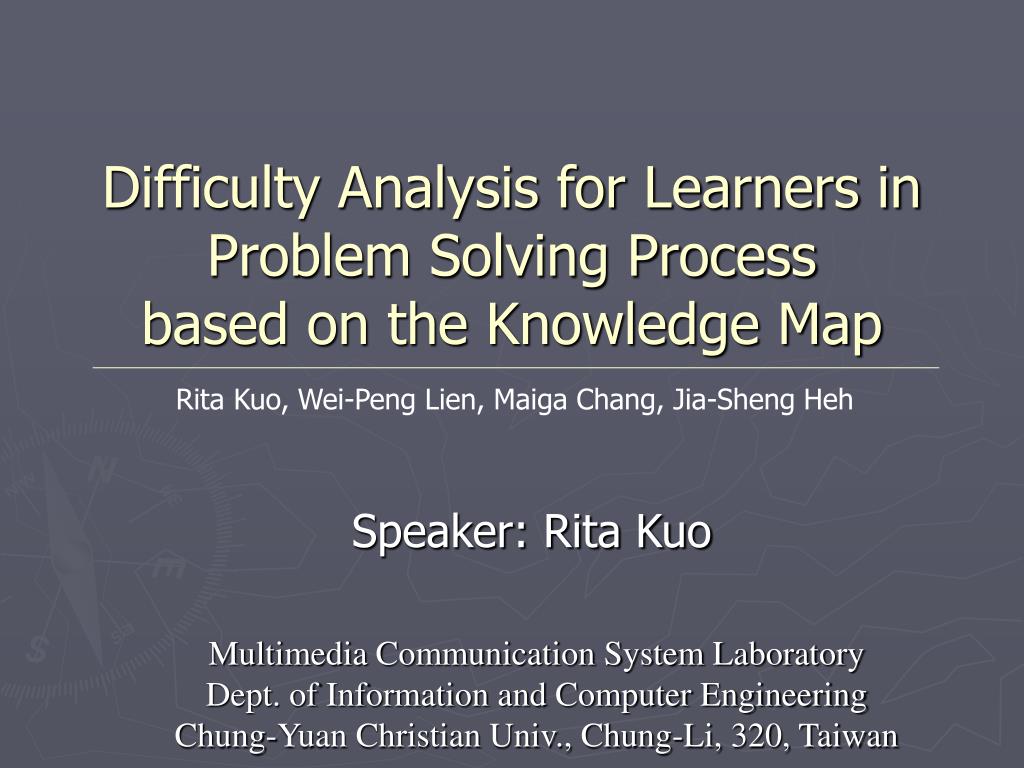 Difficulty Analysis for Learners in Problem Solving Process based on the Knowledge Map

Rita Kuo, Wei-Peng Lien, Maiga Chang, Jia-Sheng Heh

Speaker: Rita Kuo

Multimedia Communication System Laboratory
Dept. of Information and Computer Engineering
Chung-Yuan Christian Univ., Chung-Li, 320, Taiwan